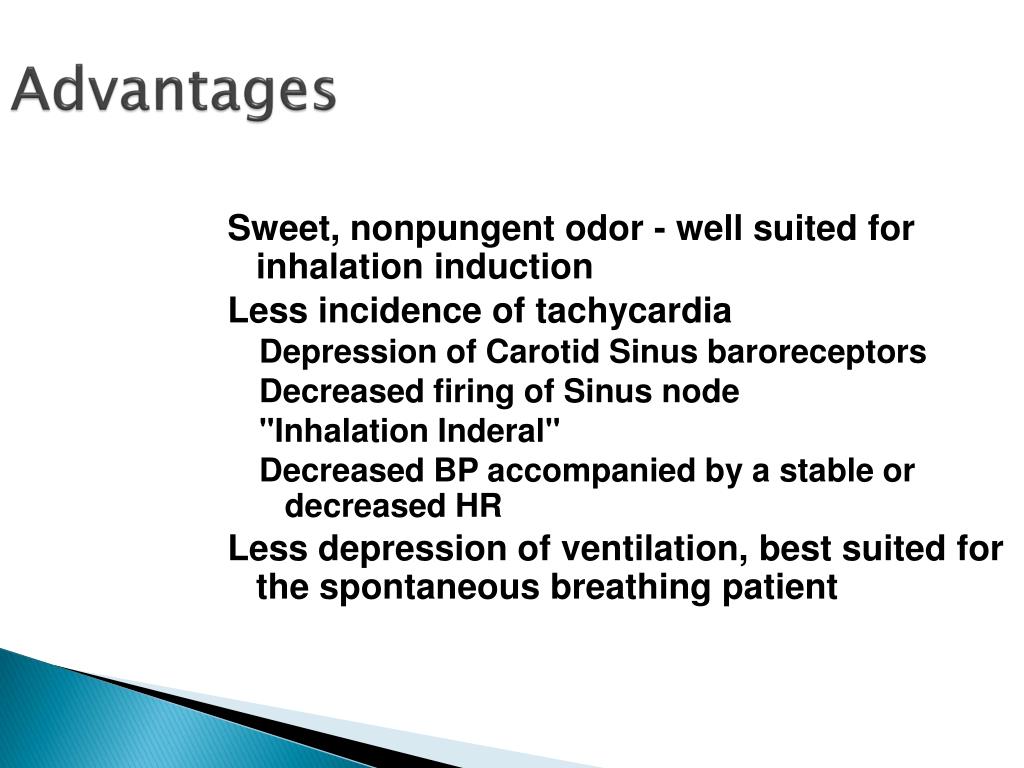 Advantages

Sweet, nonpungent odor - well suited for inhalation induction

Less incidence of tachycardia

Depression of Carotid Sinus baroreceptors

Decreased firing of Sinus node

"Inhalation Inderal"

Decreased BP accompanied by a stable or decreased HR

Less depression of ventilation, best suited for the spontaneous breathing patient